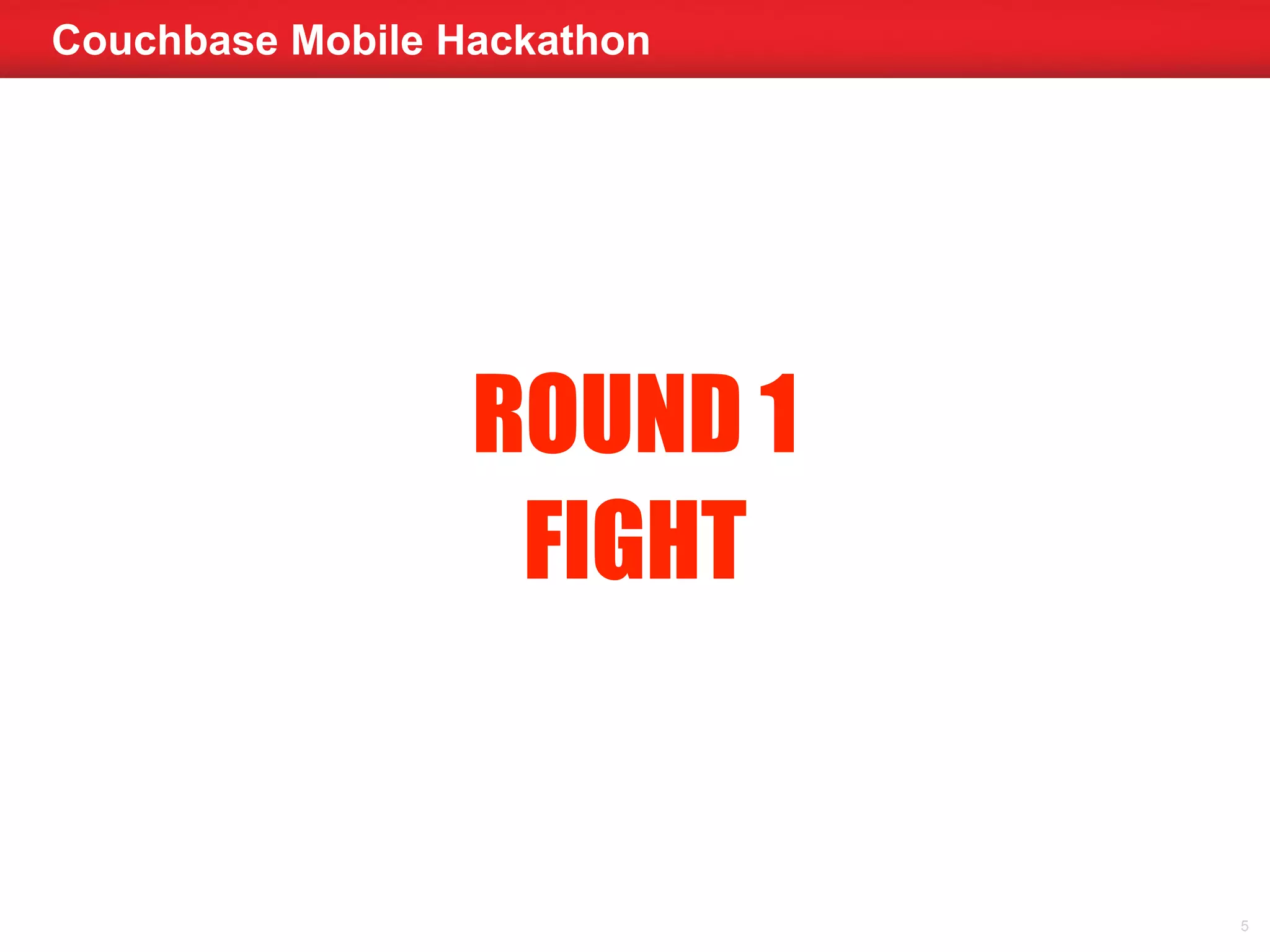 Couchbase Mobile Hackathon

ROUND 1
FIGHT

5